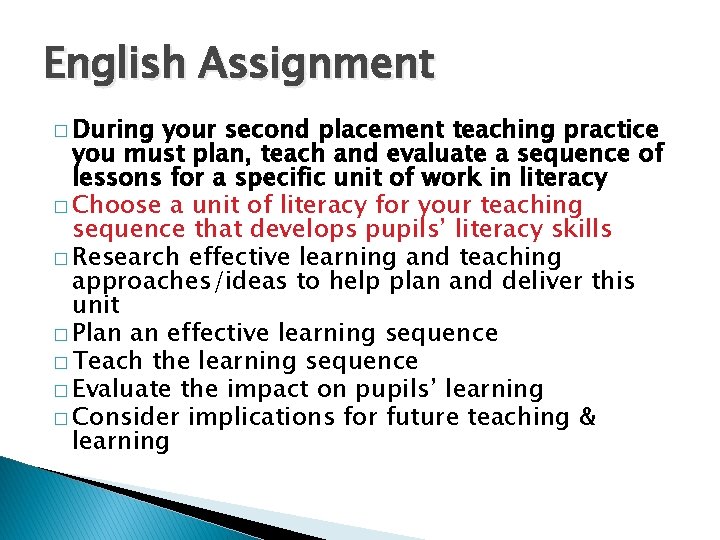 English Assignment

□ During your second placement teaching practice you must plan, teach and evaluate a sequence of lessons for a specific unit of work in literacy
□ Choose a unit of literacy for your teaching sequence that develops pupils' literacy skills
□ Research effective learning and teaching approaches/ideas to help plan and deliver this unit
□ Plan an effective learning sequence
□ Teach the learning sequence
□ Evaluate the impact on pupils' learning
□ Consider implications for future teaching & learning